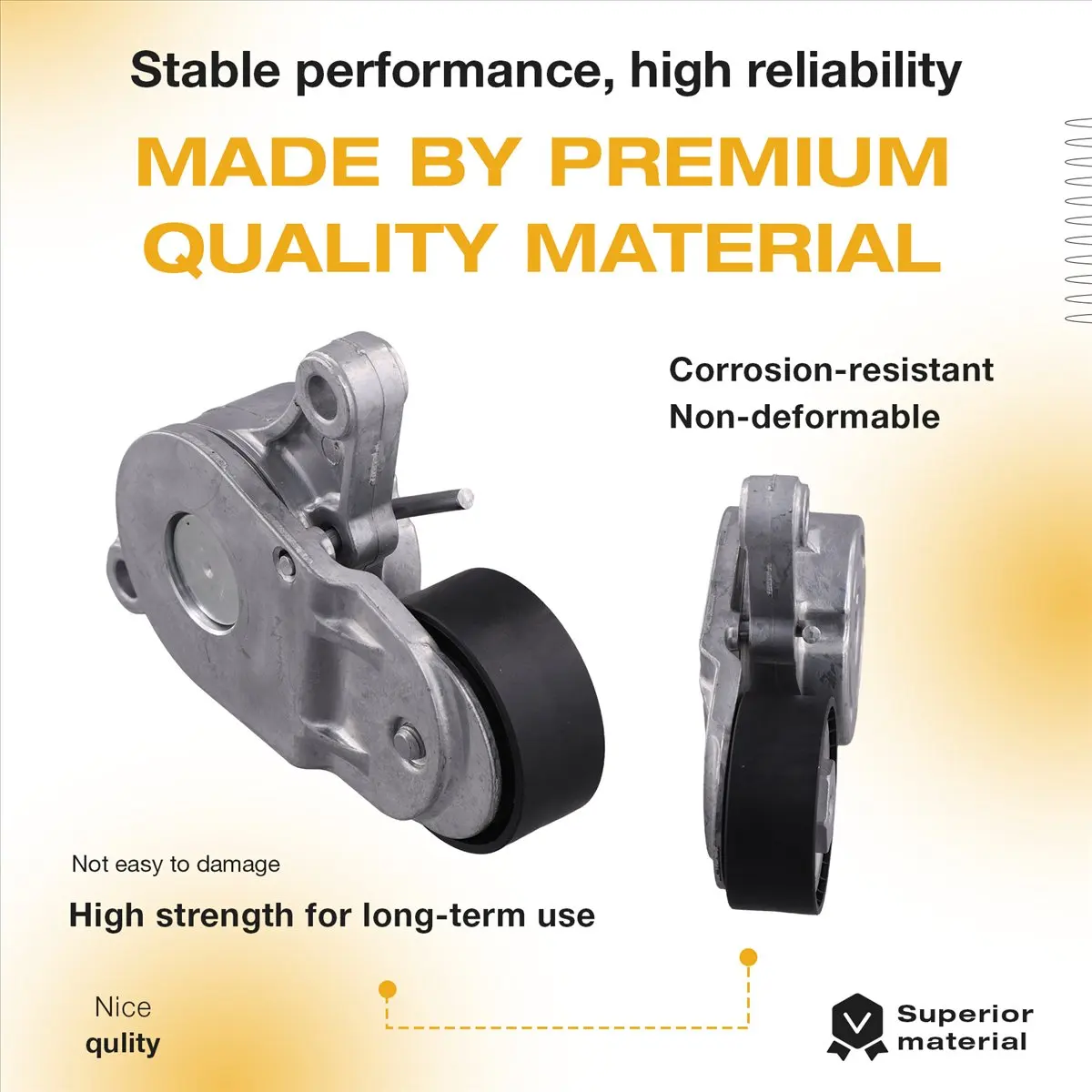 Stable performance, high reliability

MADE BY PREMIUM QUALITY MATERIAL

Corrosion-resistant
Non-deformable

Not easy to damage

High strength for long-term use

Nice
qulity

Superior
material